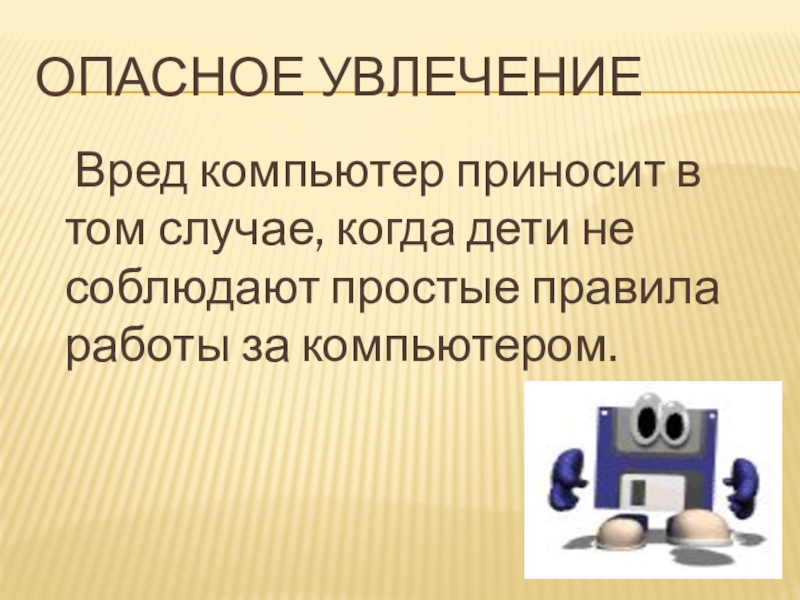 ОПАСНОЕ УВЛЕЧЕНИЕ

Вред компьютер приносит в том случае, когда дети не соблюдают простые правила работы за компьютером.